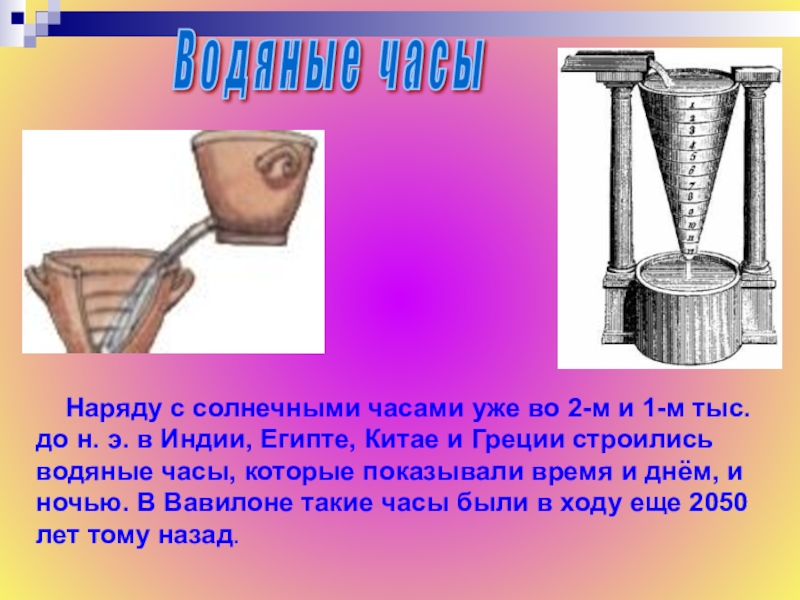 Водяные часы

1
2
3
4
5
6
7
8
9
10
11
12

Наряду с солнечными часами уже во 2-м и 1-м тыс. до н. э. в Индии, Египте, Китае и Греции строились водяные часы, которые показывали время и днём, и ночью. В Вавилоне такие часы были в ходу еще 2050 лет тому назад.